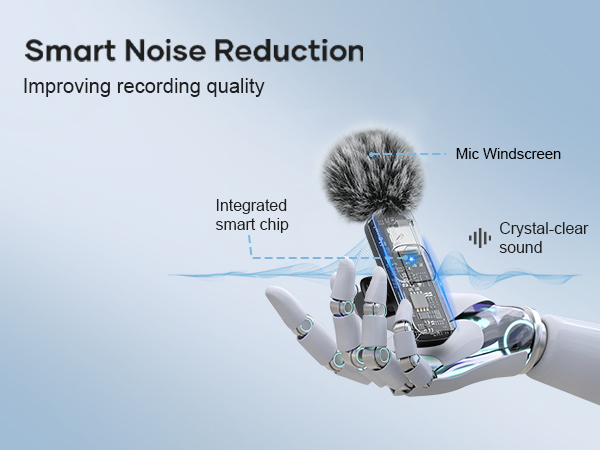 Smart Noise Reduction
Improving recording quality

Mic Windscreen

Integrated smart chip

Crystal-clear sound